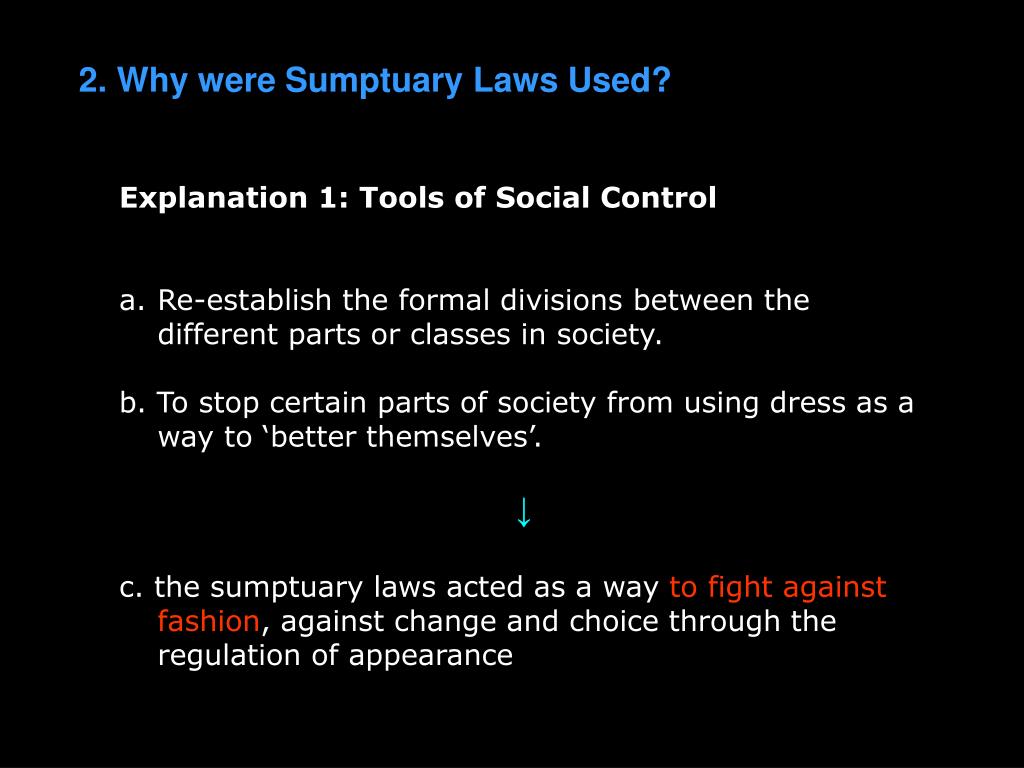 2. Why were Sumptuary Laws Used?

Explanation 1: Tools of Social Control

a. Re-establish the formal divisions between the different parts or classes in society.

b. To stop certain parts of society from using dress as a way to ‘better themselves’.

↓

c. the sumptuary laws acted as a way to fight against fashion, against change and choice through the regulation of appearance